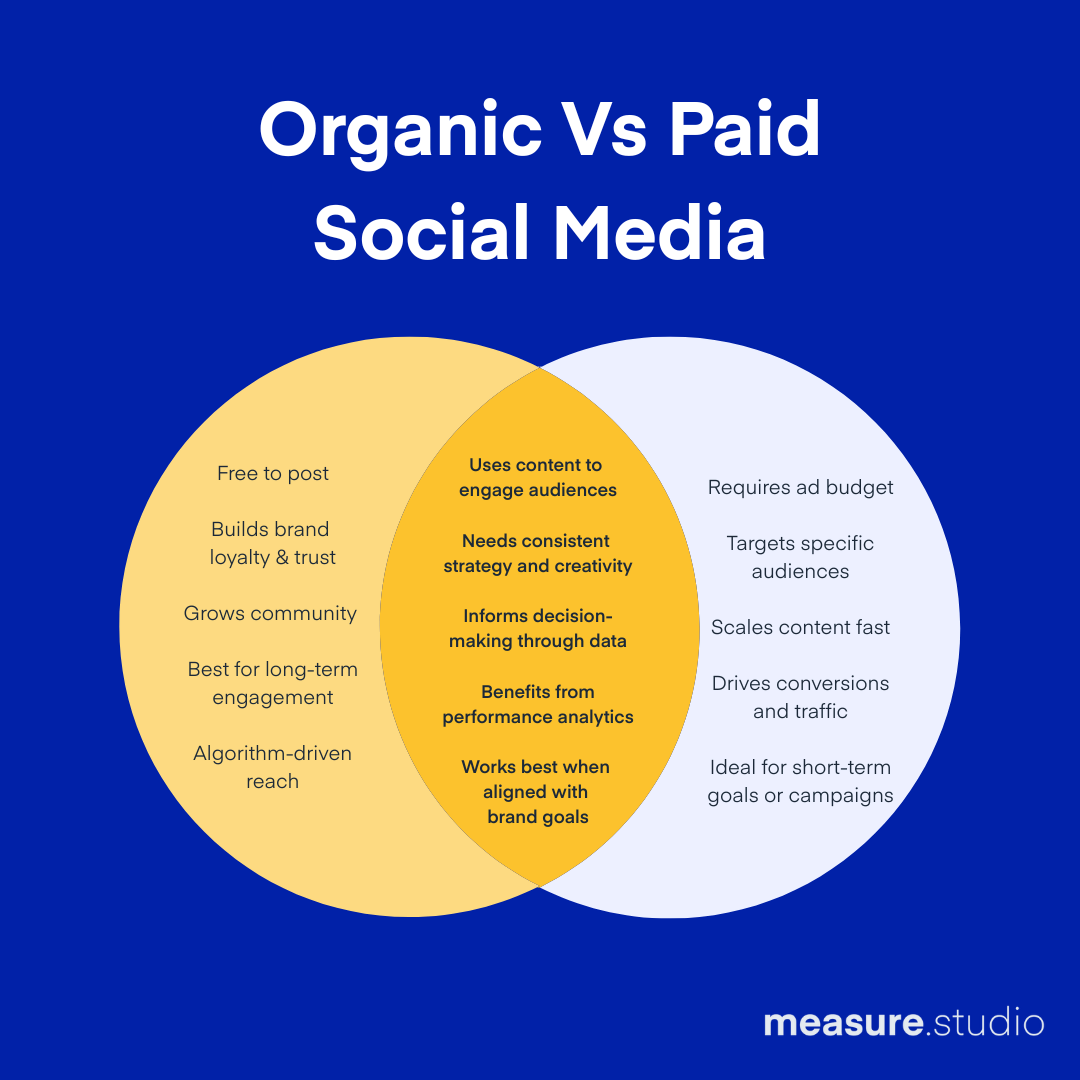 Organic Vs Paid Social Media

Free to post

Builds brand loyalty & trust

Grows community

Best for long-term engagement

Algorithm-driven reach

Uses content to engage audiences

Needs consistent strategy and creativity

Informs decision-making through data

Benefits from performance analytics

Works best when aligned with brand goals

Requires ad budget

Targets specific audiences

Scales content fast

Drives conversions and traffic

Ideal for short-term goals or campaigns

measure.studio